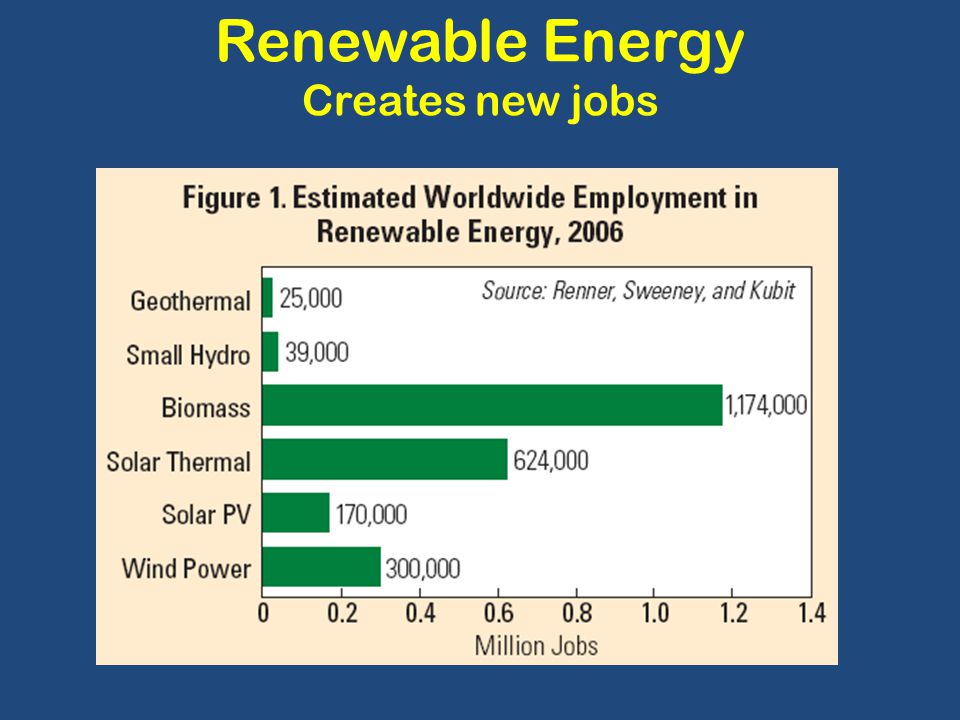 Renewable Energy
Creates new jobs

Figure 1. Estimated Worldwide Employment in Renewable Energy, 2006

Source: Renner, Sweeney, and Kubit

Geothermal 25,000
Small Hydro 39,000
Biomass 1,174,000
Solar Thermal 624,000
Solar PV 170,000
Wind Power 300,000

0 0.2 0.4 0.6 0.8 1.0 1.2 1.4
Million Jobs